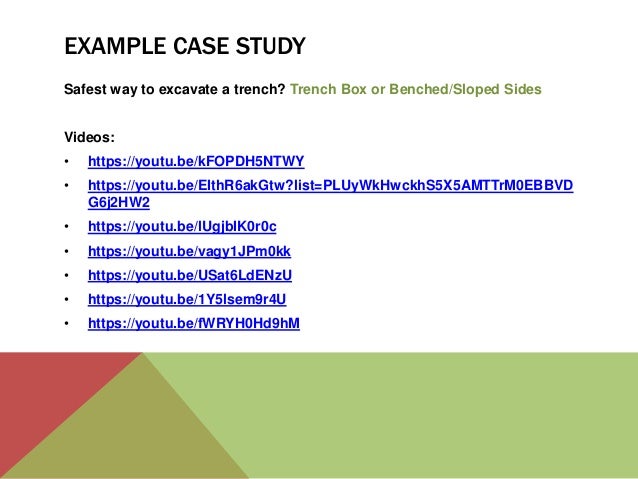 EXAMPLE CASE STUDY

Safest way to excavate a trench? Trench Box or Benched/Sloped Sides

Videos:
• https://youtu.be/kFOPDH5NTWY
• https://youtu.be/ElthR6akGtw?list=PLUyWkHwckhS5X5AMTTrM0EBBVDG6j2HW2
• https://youtu.be/lUgjblK0r0c
• https://youtu.be/vagy1JPm0kk
• https://youtu.be/USat6LdENzU
• https://youtu.be/1Y5lsem9r4U
• https://youtu.be/fWRYH0Hd9hM